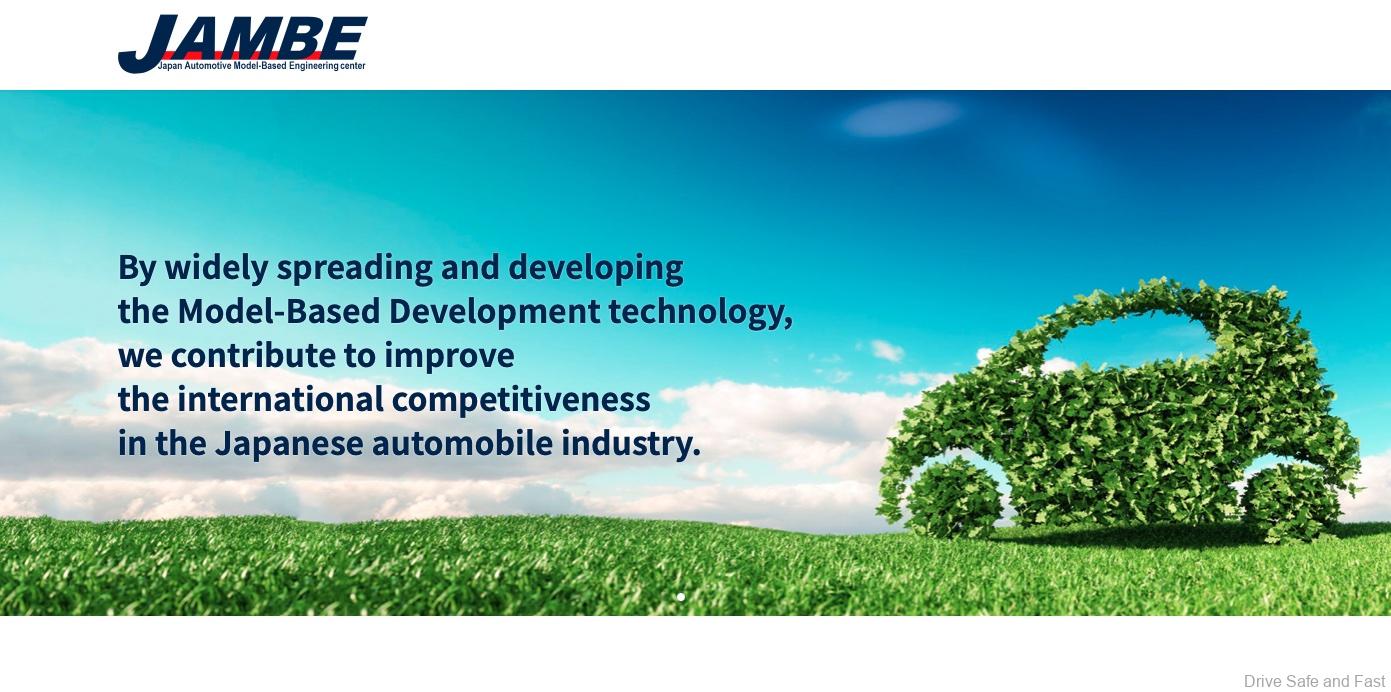 JAMBE
Japan Automotive Model-Based Engineering center

By widely spreading and developing the Model-Based Development technology, we contribute to improve the international competitiveness in the Japanese automobile industry.

Drive Safe and Fast